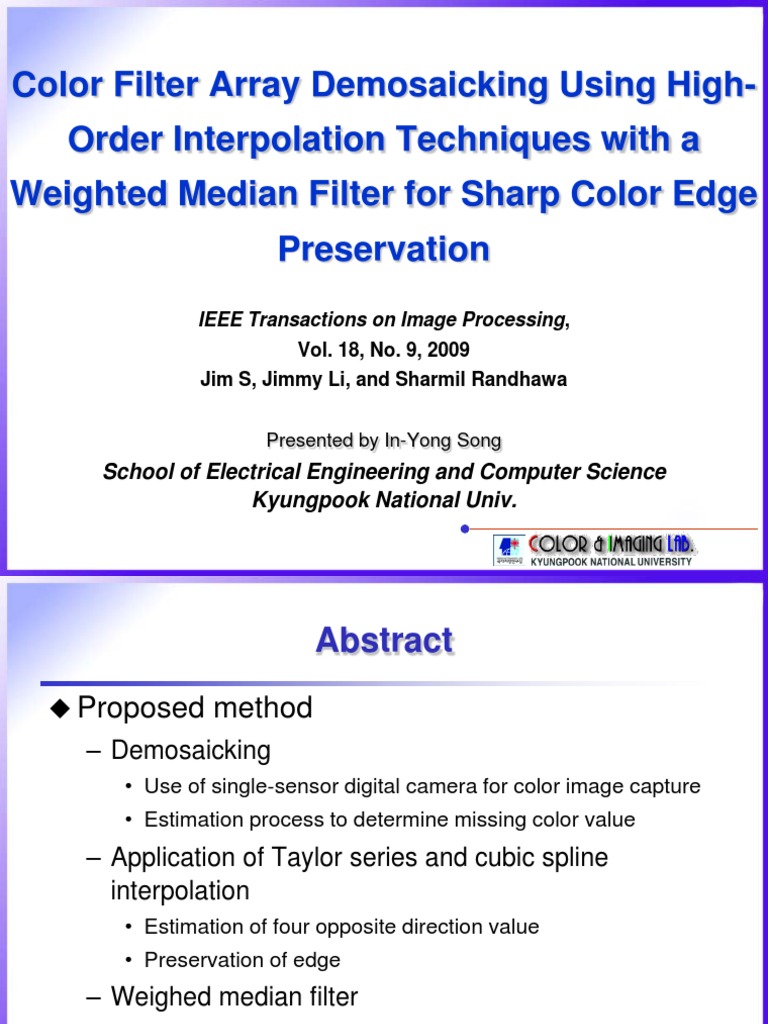 Color Filter Array Demosaicking Using High-Order Interpolation Techniques with a Weighted Median Filter for Sharp Color Edge Preservation

IEEE Transactions on Image Processing, Vol. 18, No. 9, 2009
Jim S, Jimmy Li, and Sharmil Randhawa

Presented by In-Yong Song
School of Electrical Engineering and Computer Science
Kyungpook National Univ.

COLOR & IMAGING LAB.
KYUNGPOOK NATIONAL UNIVERSITY

Abstract

◆ Proposed method
– Demosaicking
• Use of single-sensor digital camera for color image capture
• Estimation process to determine missing color value
– Application of Taylor series and cubic spline interpolation
• Estimation of four opposite direction value
• Preservation of edge
– Weighed median filter